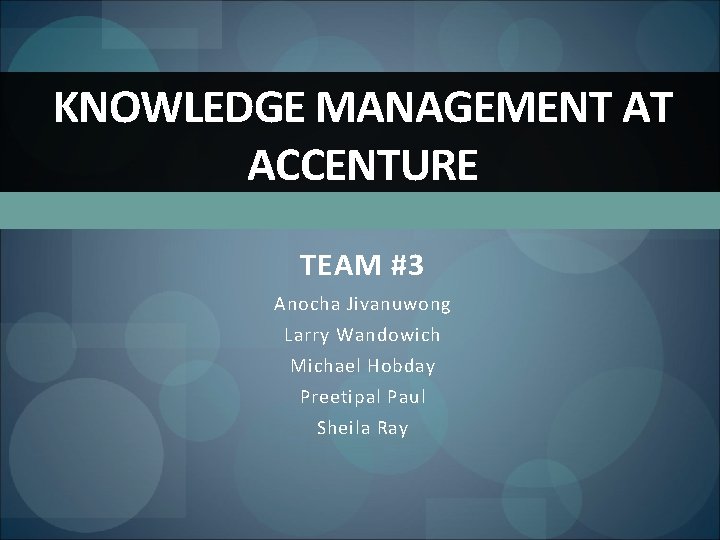 KNOWLEDGE MANAGEMENT AT ACCENTURE

TEAM #3

Anocha Jivanuwong
Larry Wandowich
Michael Hobday
Preetipal Paul
Sheila Ray